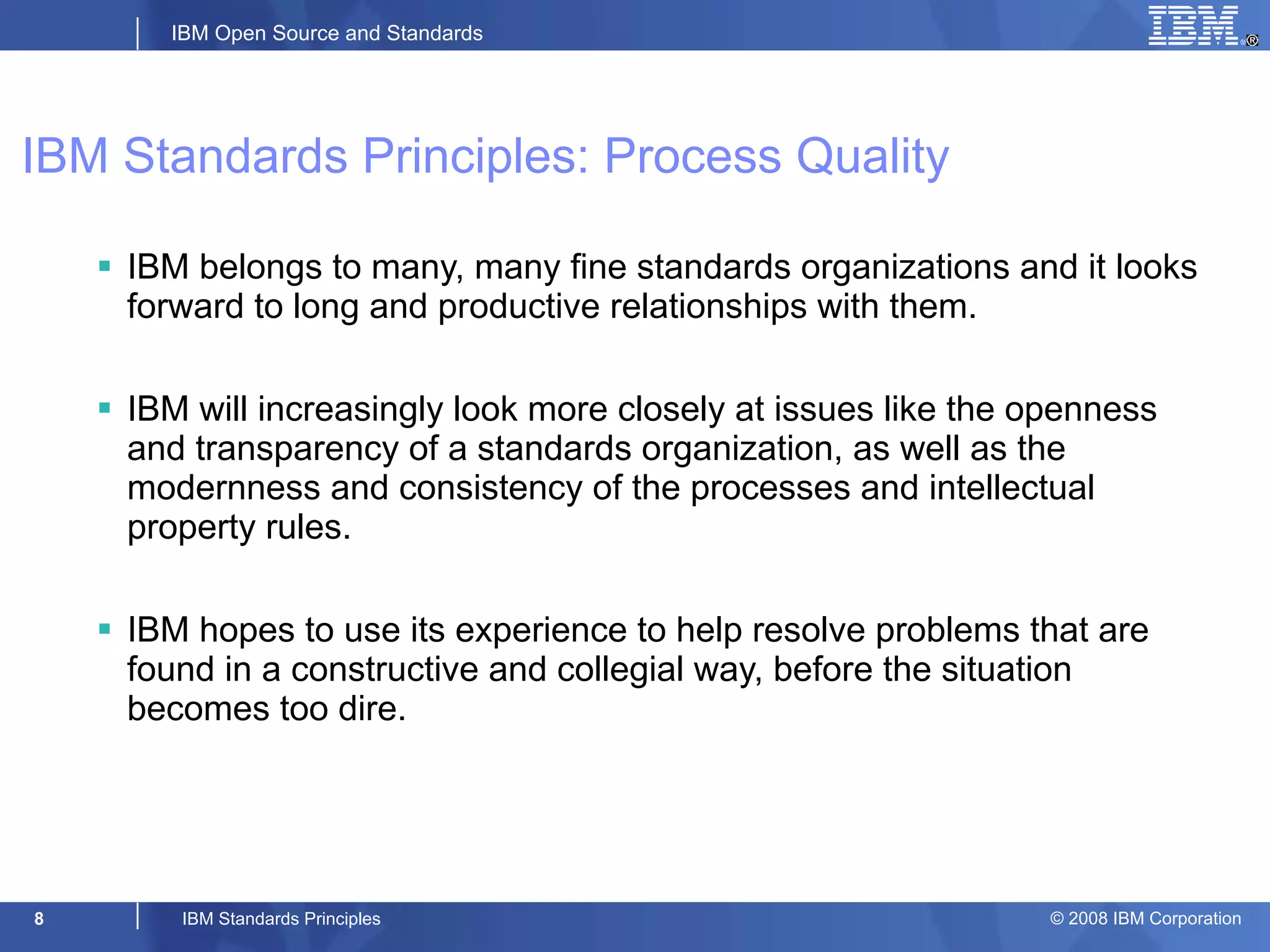 IBM Open Source and Standards

IBM®

IBM Standards Principles: Process Quality

▪ IBM belongs to many, many fine standards organizations and it looks forward to long and productive relationships with them.

▪ IBM will increasingly look more closely at issues like the openness and transparency of a standards organization, as well as the modernness and consistency of the processes and intellectual property rules.

▪ IBM hopes to use its experience to help resolve problems that are found in a constructive and collegial way, before the situation becomes too dire.

8

IBM Standards Principles

© 2008 IBM Corporation